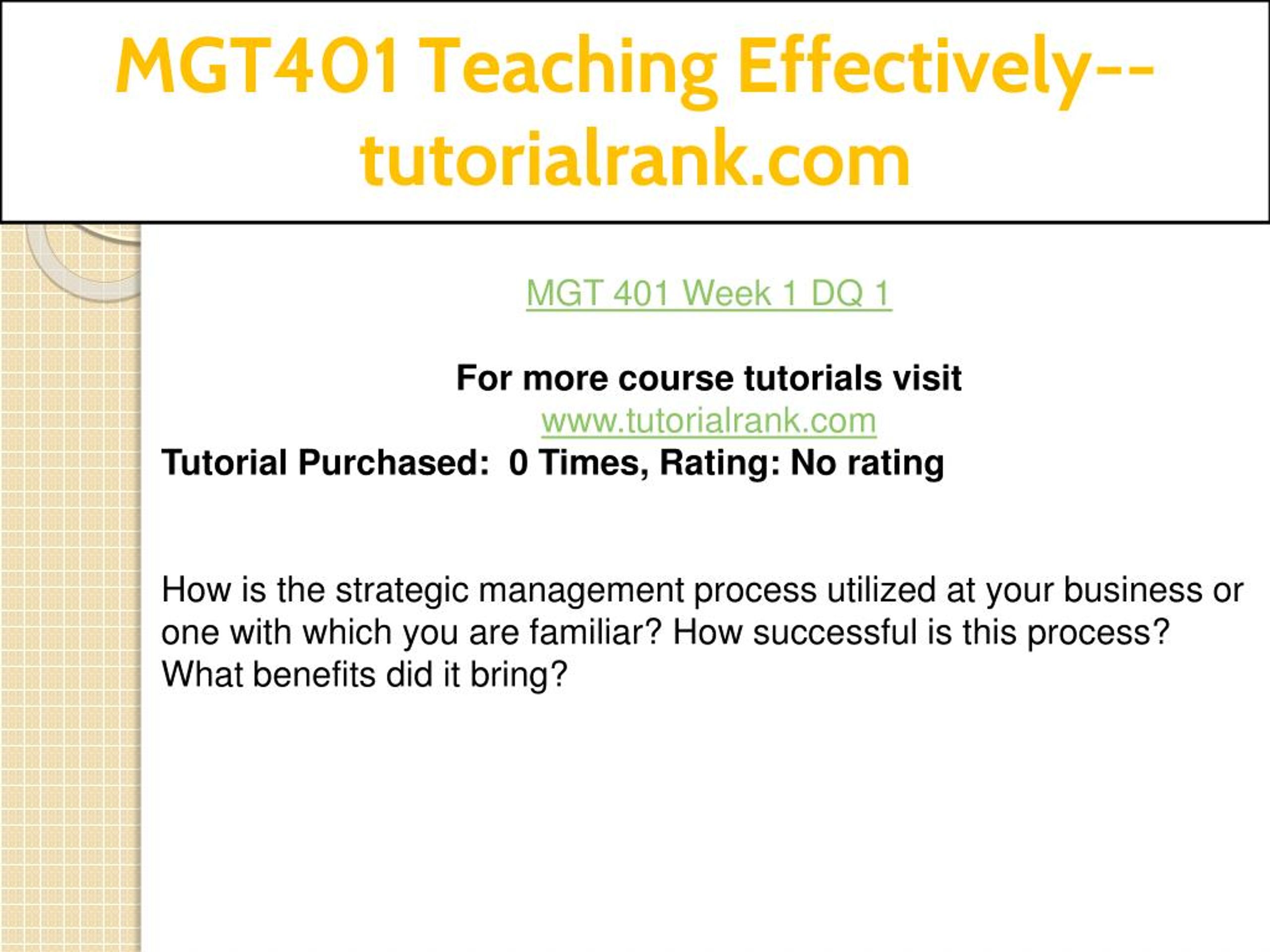 MGT401 Teaching Effectively--tutorialrank.com

MGT 401 Week 1 DQ 1

For more course tutorials visit
www.tutorialrank.com
Tutorial Purchased: 0 Times, Rating: No rating

How is the strategic management process utilized at your business or one with which you are familiar? How successful is this process? What benefits did it bring?